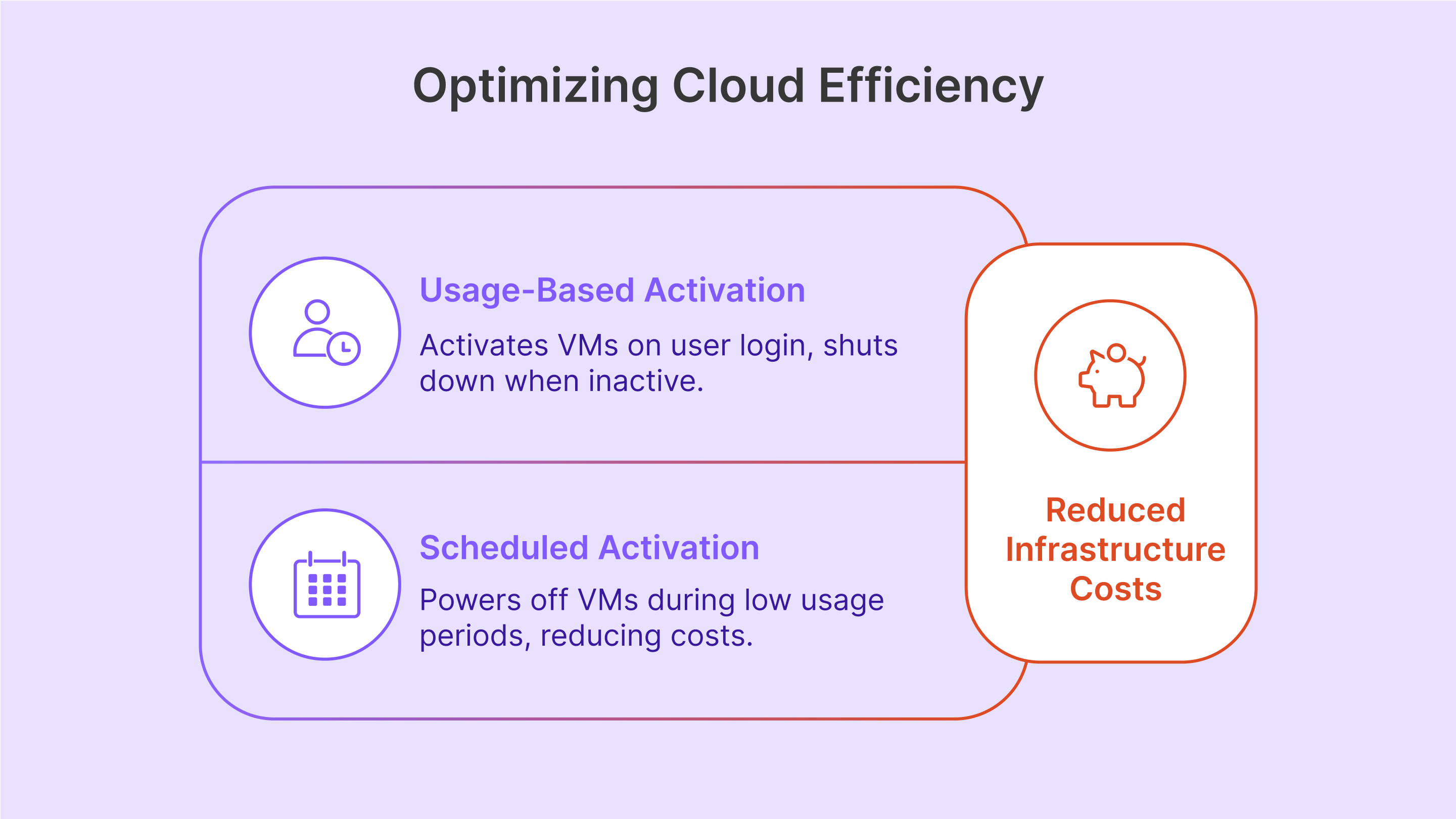 Optimizing Cloud Efficiency

Usage-Based Activation

Activates VMs on user login, shuts down when inactive.

Scheduled Activation

Powers off VMs during low usage periods, reducing costs.

Reduced Infrastructure Costs